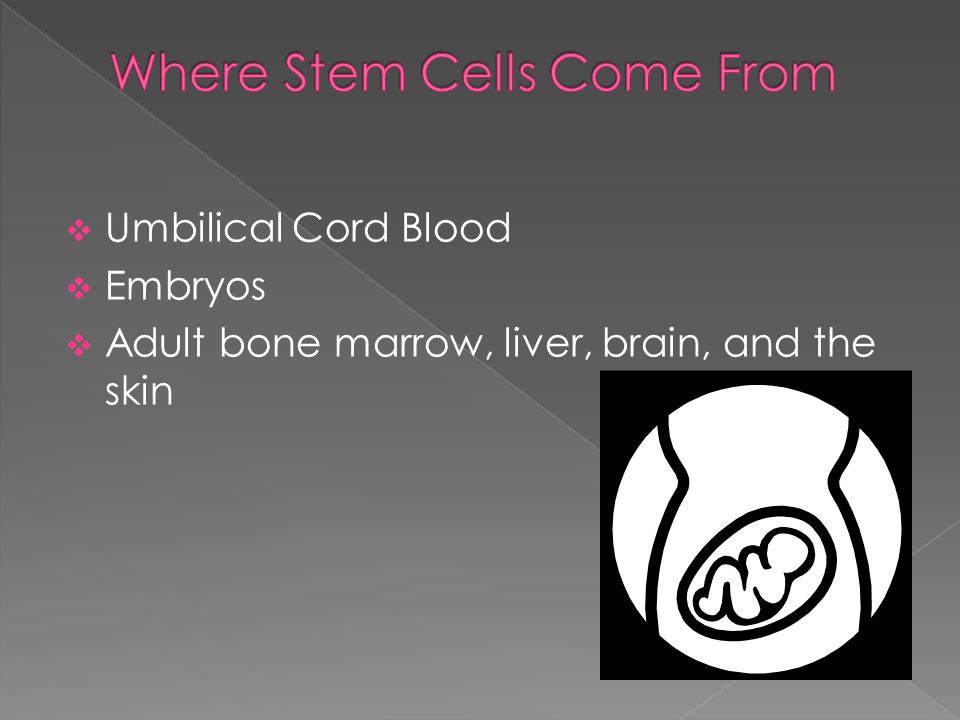 Where Stem Cells Come From

❖ Umbilical Cord Blood
❖ Embryos
❖ Adult bone marrow, liver, brain, and the skin